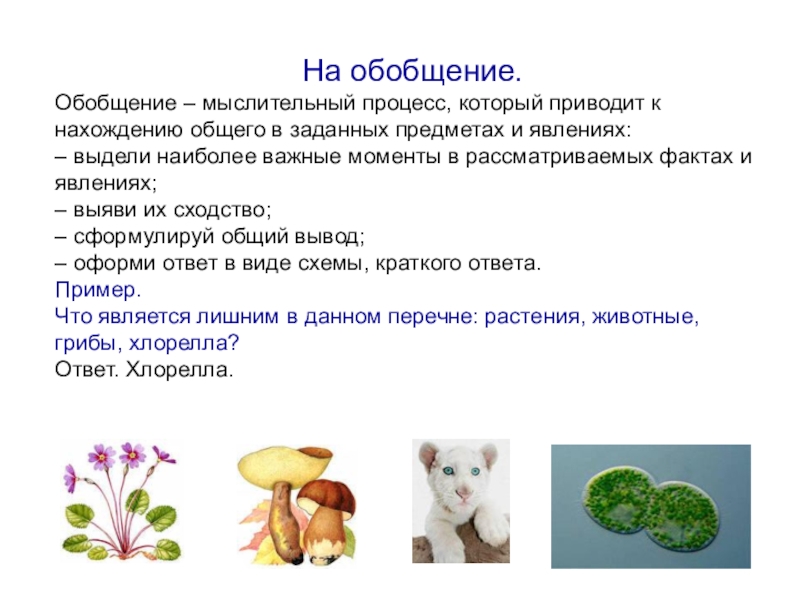 На обобщение.

Обобщение – мыслительный процесс, который приводит к нахождению общего в заданных предметах и явлениях:
– выдели наиболее важные моменты в рассматриваемых фактах и явлениях;
– выяви их сходство;
– сформулируй общий вывод;
– оформи ответ в виде схемы, краткого ответа.
Пример.
Что является лишним в данном перечне: растения, животные, грибы, хлорелла?
Ответ. Хлорелла.